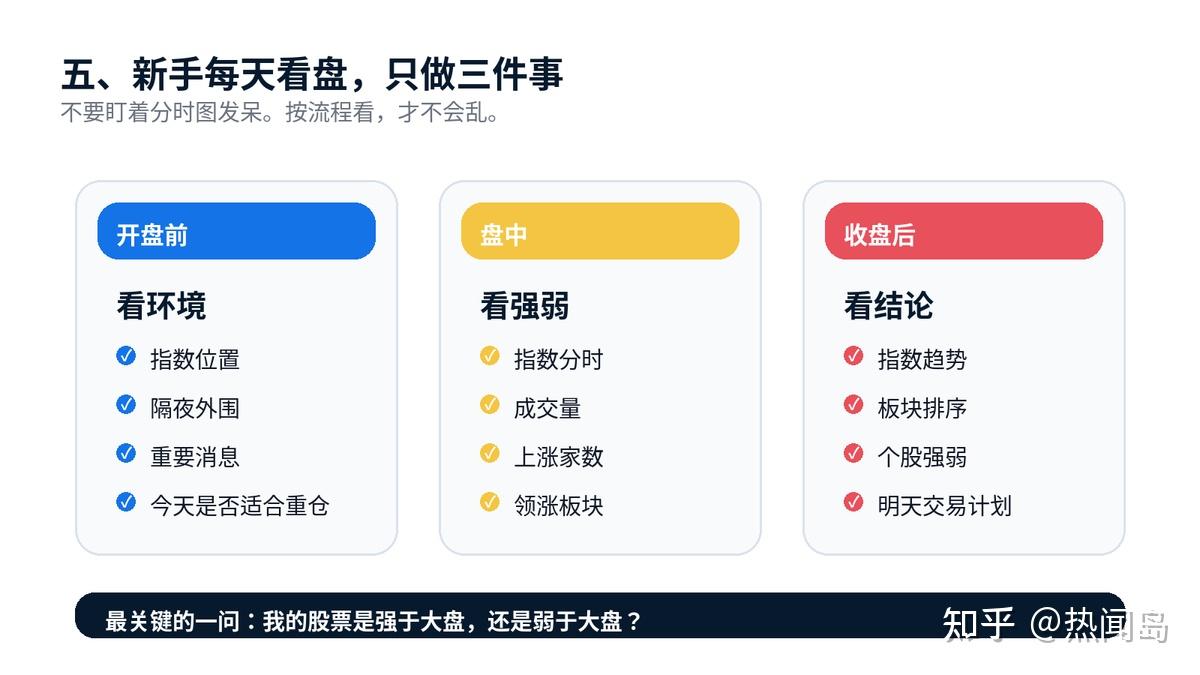 五、新手每天看盘，只做三件事
不要盯着分时图发呆。按流程看，才不会乱。

开盘前
看环境
指数位置
隔夜外围
重要消息
今天是否适合重仓

盘中
看强弱
指数分时
成交量
上涨家数
领涨板块

收盘后
看结论
指数趋势
板块排序
个股强弱
明天交易计划

最关键的一问：我的股票是强于大盘，还是弱于大盘？

知乎 @热闻岛